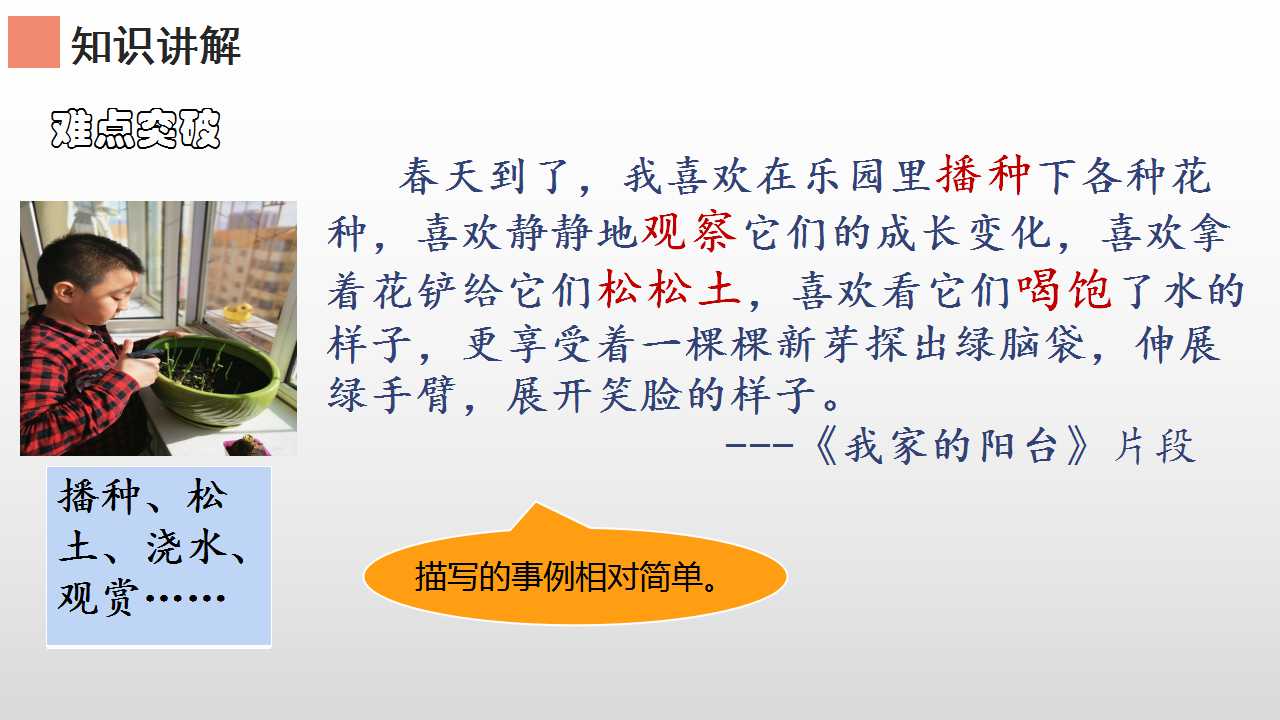 知识讲解

难点突破

春天到了，我喜欢在乐园里播种下各种花种，喜欢静静地观察它们的成长变化，喜欢拿着花铲给它们松松土，喜欢看它们喝饱了水的样子，更享受着一棵棵新芽探出绿脑袋，伸展绿手臂，展开笑脸的样子。

---《我家的阳台》片段

播种、松土、浇水、观赏……

描写的事例相对简单。